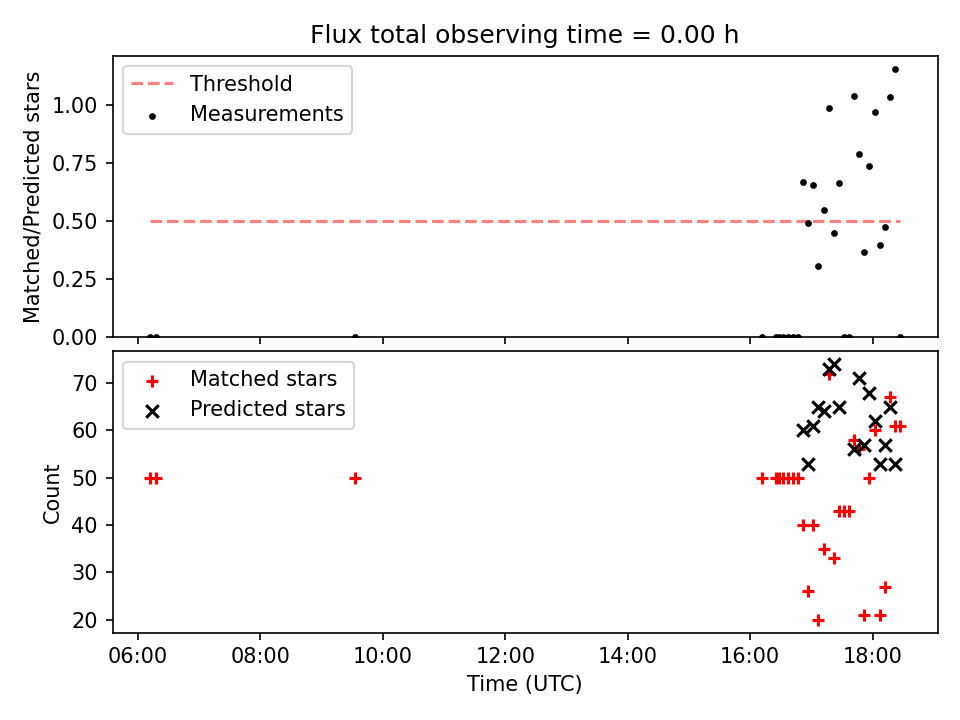 Flux total observing time = 0.00 h

Threshold
Measurements

Matched/Predicted stars

1.00
0.75
0.50
0.25
0.00

Matched stars
Predicted stars

Count

70
60
50
40
30
20

06:00 08:00 10:00 12:00 14:00 16:00 18:00

Time (UTC)